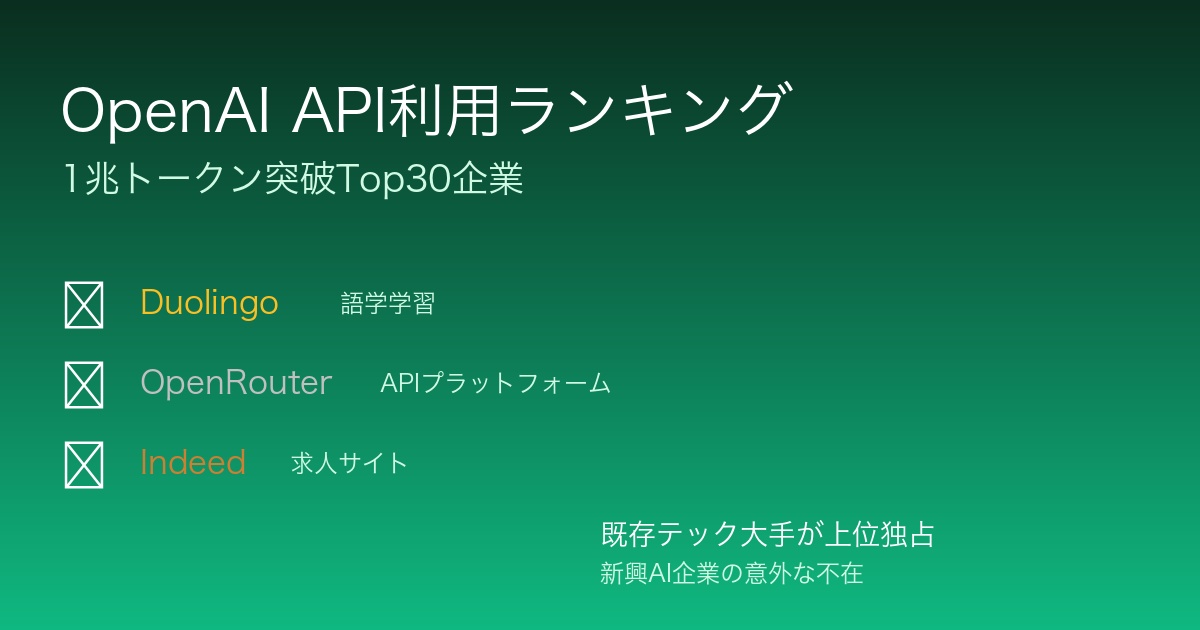 OpenAI API利用ランキング
1兆トークン突破Top30企業

Duolingo 語学学習

OpenRouter APIプラットフォーム

Indeed 求人サイト

既存テック大手が上位独占
新興AI企業の意外な不在